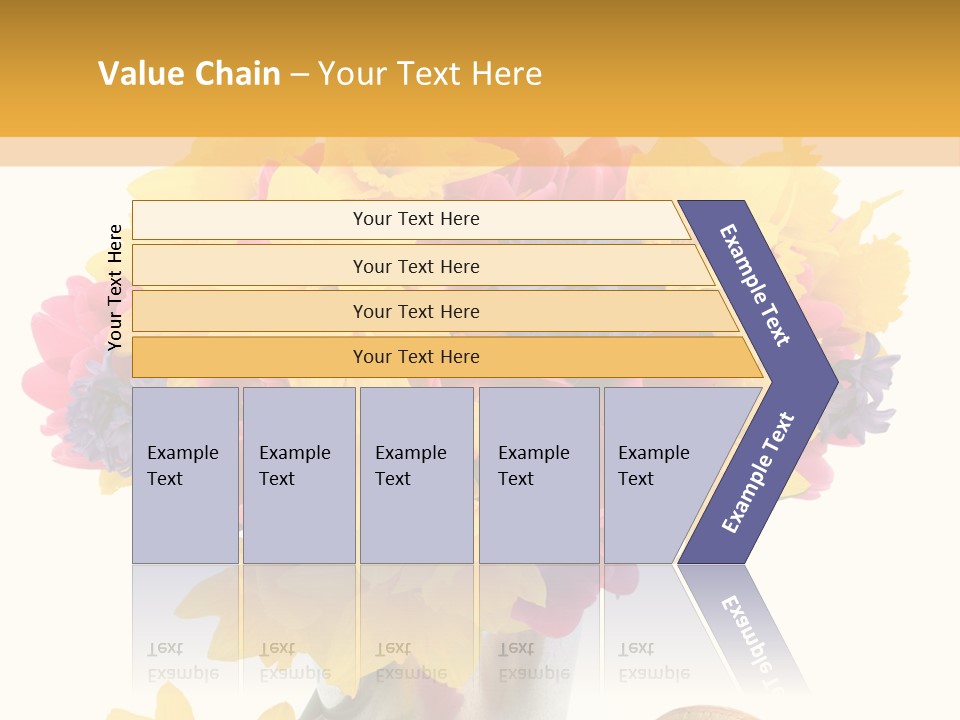 Value Chain – Your Text Here

Your Text Here

Your Text Here

Your Text Here

Your Text Here

Your Text Here

Example Text

Example Text

Example Text

Example Text

Example Text

Example Text

Example Text